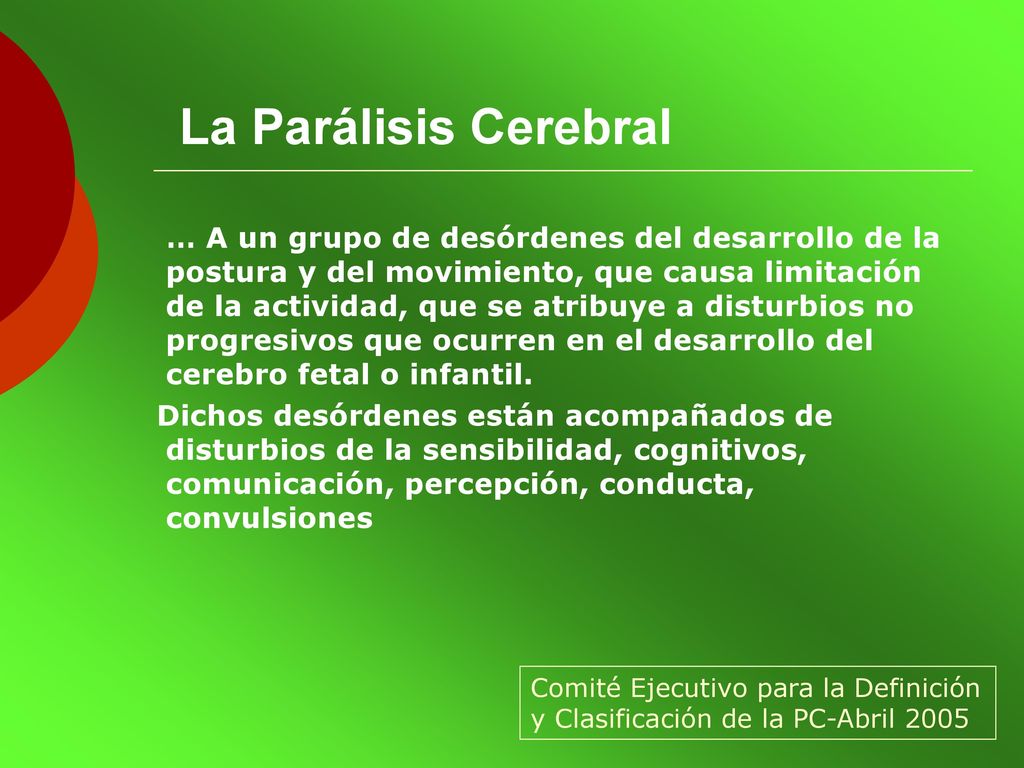 La Parálisis Cerebral

... A un grupo de desórdenes del desarrollo de la postura y del movimiento, que causa limitación de la actividad, que se atribuye a disturbios no progresivos que ocurren en el desarrollo del cerebro fetal o infantil.

Dichos desórdenes están acompañados de disturbios de la sensibilidad, cognitivos, comunicación, percepción, conducta, convulsiones

Comité Ejecutivo para la Definición y Clasificación de la PC-Abril 2005